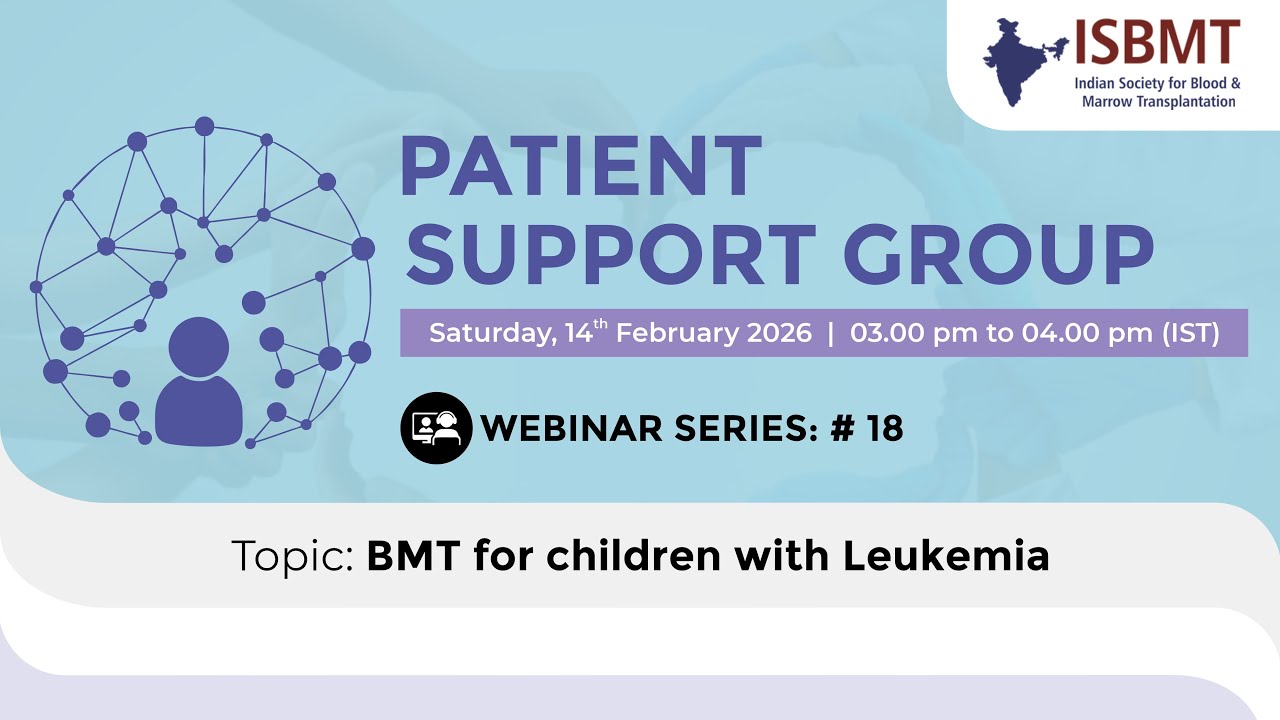 ISBMT
Indian Society for Blood & Marrow Transplantation

PATIENT SUPPORT GROUP

Saturday, 14$^{th}$ February 2026 | 03.00 pm to 04.00 pm (IST)

WEBINAR SERIES: # 18

Topic: BMT for children with Leukemia